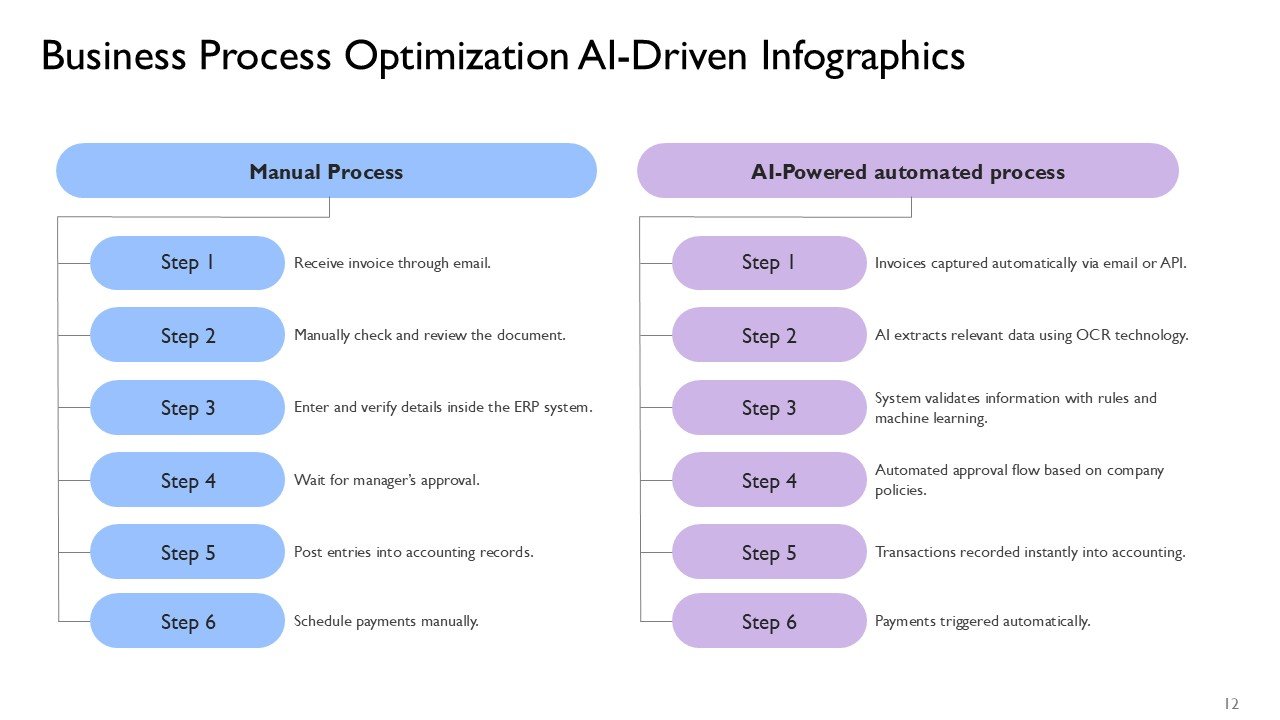 Business Process Optimization AI-Driven Infographics

Manual Process

Step 1
Receive invoice through email.

Step 2
Manually check and review the document.

Step 3
Enter and verify details inside the ERP system.

Step 4
Wait for manager's approval.

Step 5
Post entries into accounting records.

Step 6
Schedule payments manually.

AI-Powered automated process

Step 1
Invoices captured automatically via email or API.

Step 2
AI extracts relevant data using OCR technology.

Step 3
System validates information with rules and machine learning.

Step 4
Automated approval flow based on company policies.

Step 5
Transactions recorded instantly into accounting.

Step 6
Payments triggered automatically.

12